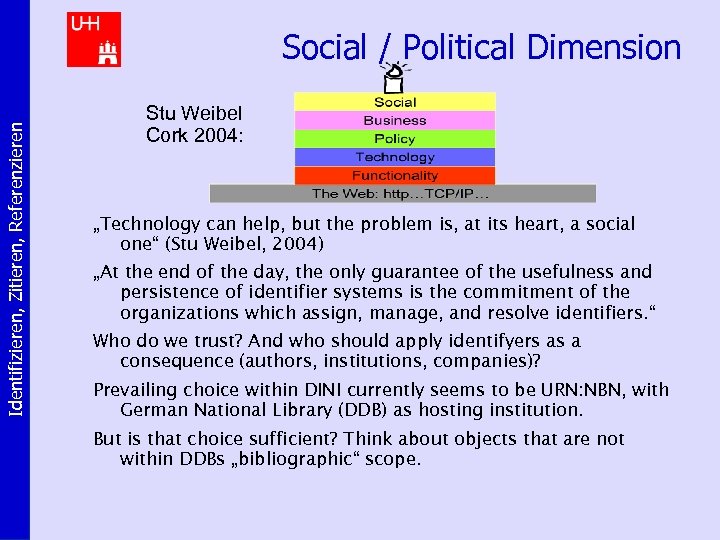 Identifizieren, Zitieren, Referenzieren

UHH

Social / Political Dimension

Stu Weibel
Cork 2004:

Social
Business
Policy
Technology
Functionality
The Web: http...TCP/IP...

„Technology can help, but the problem is, at its heart, a social one“ (Stu Weibel, 2004)

„At the end of the day, the only guarantee of the usefulness and persistence of identifier systems is the commitment of the organizations which assign, manage, and resolve identifiers.“

Who do we trust? And who should apply identifyers as a consequence (authors, institutions, companies)?

Prevailing choice within DINI currently seems to be URN:NBN, with German National Library (DDB) as hosting institution.

But is that choice sufficient? Think about objects that are not within DDBs „bibliographic“ scope.